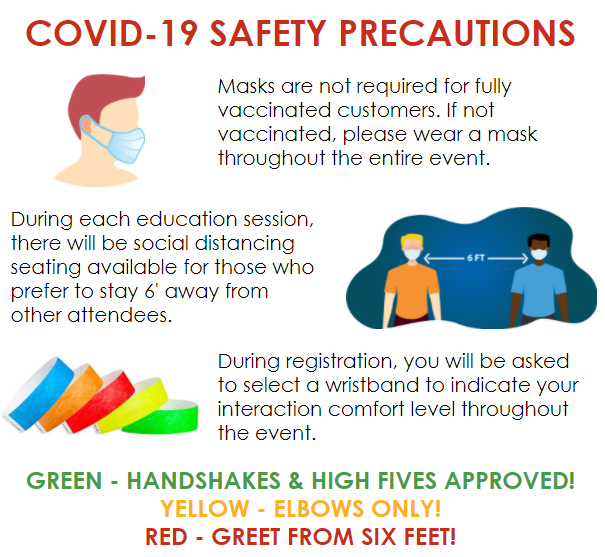 COVID-19 SAFETY PRECAUTIONS

Masks are not required for fully vaccinated customers. If not vaccinated, please wear a mask throughout the entire event.

During each education session, there will be social distancing seating available for those who prefer to stay 6' away from other attendees.

6 FT

During registration, you will be asked to select a wristband to indicate your interaction comfort level throughout the event.

GREEN - HANDSHAKES & HIGH FIVES APPROVED!
YELLOW - ELBOWS ONLY!
RED - GREET FROM SIX FEET!